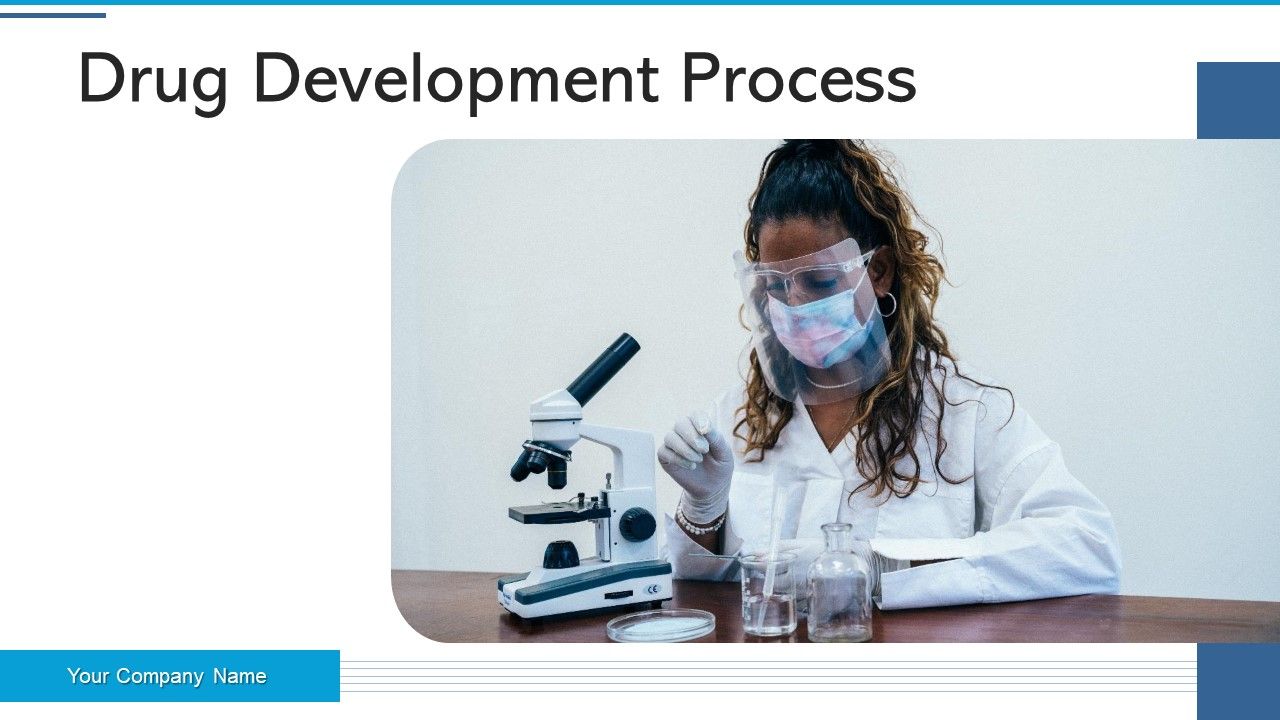 Drug Development Process

Your Company Name